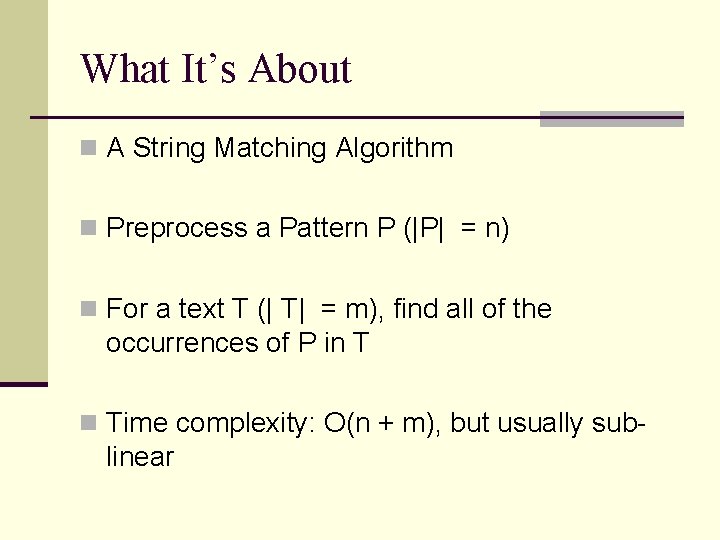 What It's About

A String Matching Algorithm

Preprocess a Pattern P (|P| = n)

For a text T (| T| = m), find all of the occurrences of P in T

Time complexity: O(n + m), but usually sub-linear